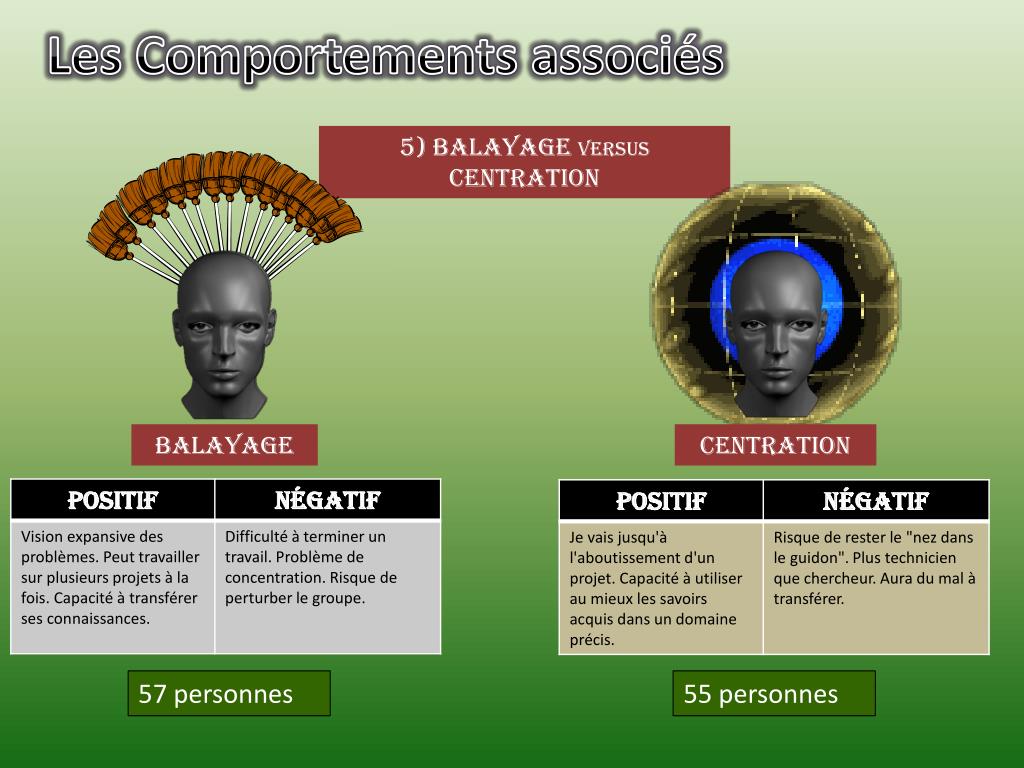 Les Comportements associés

5) BALAYAGE VERSUS CENTRATION

BALAYAGE

| POSITIF | NÉGATIF |
|---|---|
| Vision expansive des problèmes. Peut travailler sur plusieurs projets à la fois. Capacité à transférer ses connaissances. | Difficulté à terminer un travail. Problème de concentration. Risque de perturber le groupe. |

57 personnes

CENTRATION

| POSITIF | NÉGATIF |
|---|---|
| Je vais jusqu'à l'aboutissement d'un projet. Capacité à utiliser au mieux les savoirs acquis dans un domaine précis. | Risque de rester le "nez dans le guidon". Plus technicien que chercheur. Aura du mal à transférer. |

55 personnes